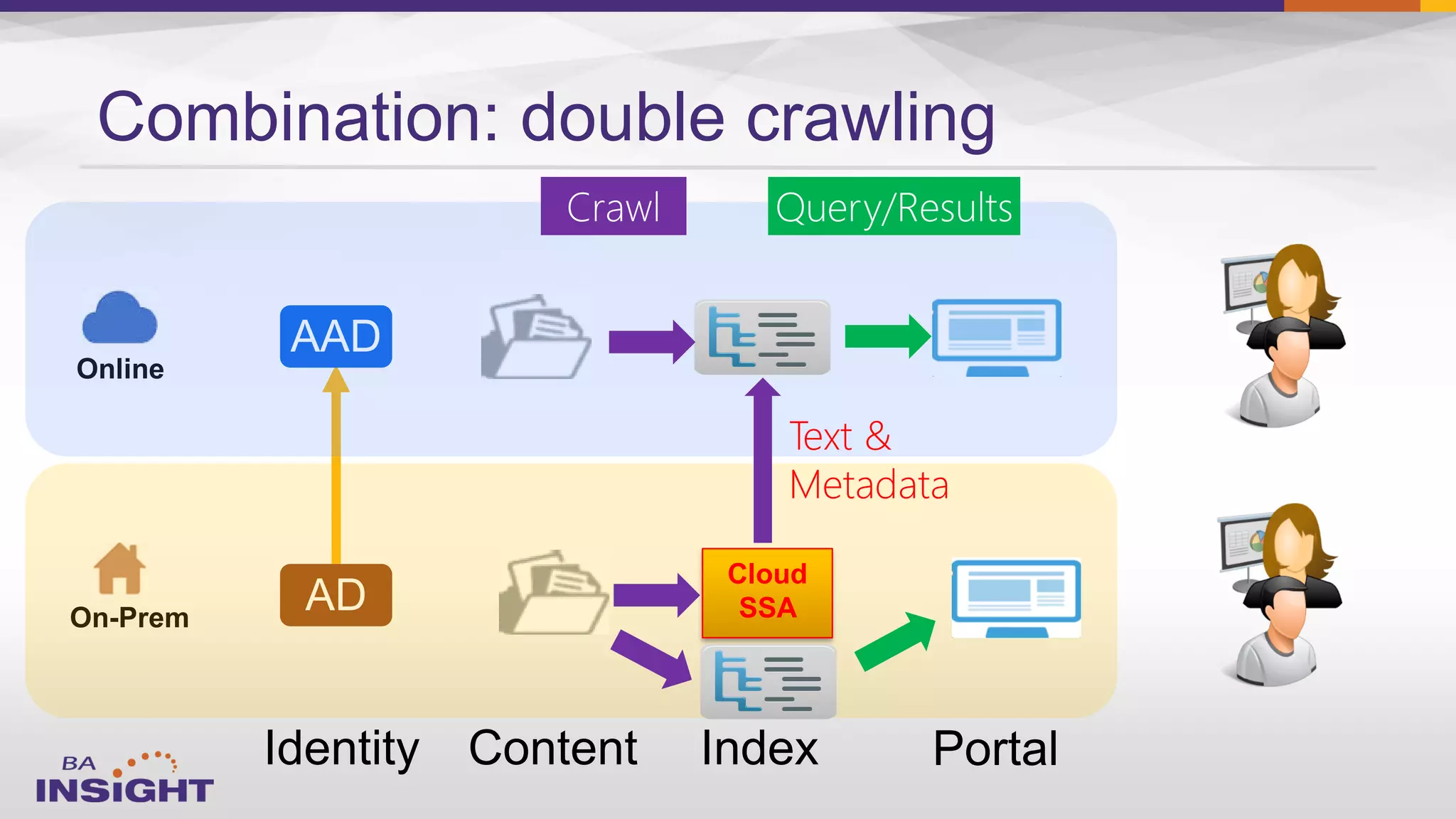 Combination: double crawling

Crawl

Query/Results

Online

AAD

Text & Metadata

On-Prem

AD

Cloud SSA

Identity

Content

Index

Portal

BA INSIGHT